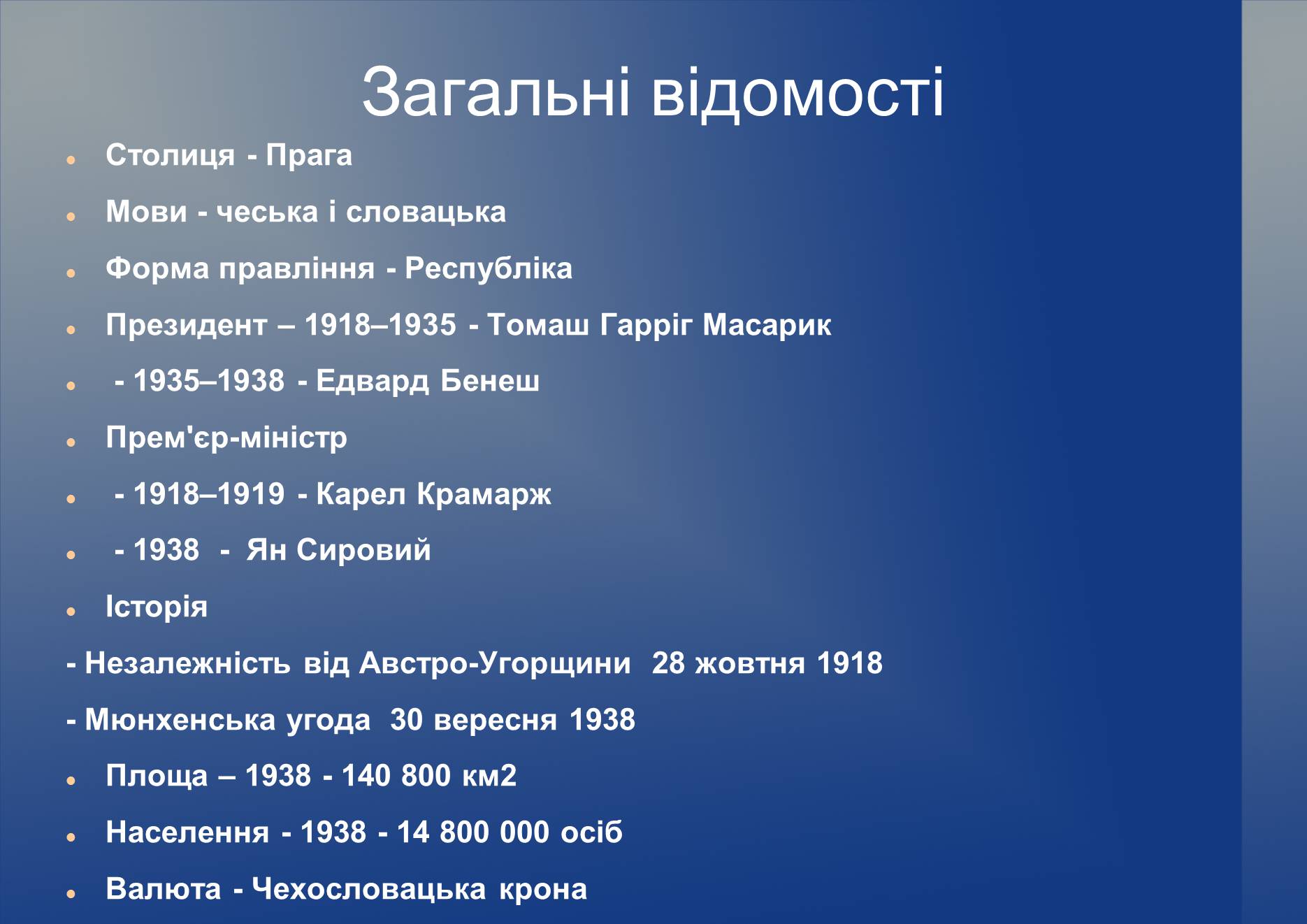 Загальні відомості

- Столиця - Прага
- Мови - чеська і словацька
- Форма правління - Республіка
- Президент – 1918–1935 - Томаш Гарріг Масарик
- - 1935–1938 - Едвард Бенеш
- Прем'єр-міністр
- - 1918–1919 - Карел Крамарж
- - 1938 - Ян Сировий
- Історія

- Незалежність від Австро-Угорщини 28 жовтня 1918

- Мюнхенська угода 30 вересня 1938

- Площа – 1938 - 140 800 км2
- Населення - 1938 - 14 800 000 осіб
- Валюта - Чехословацька крона